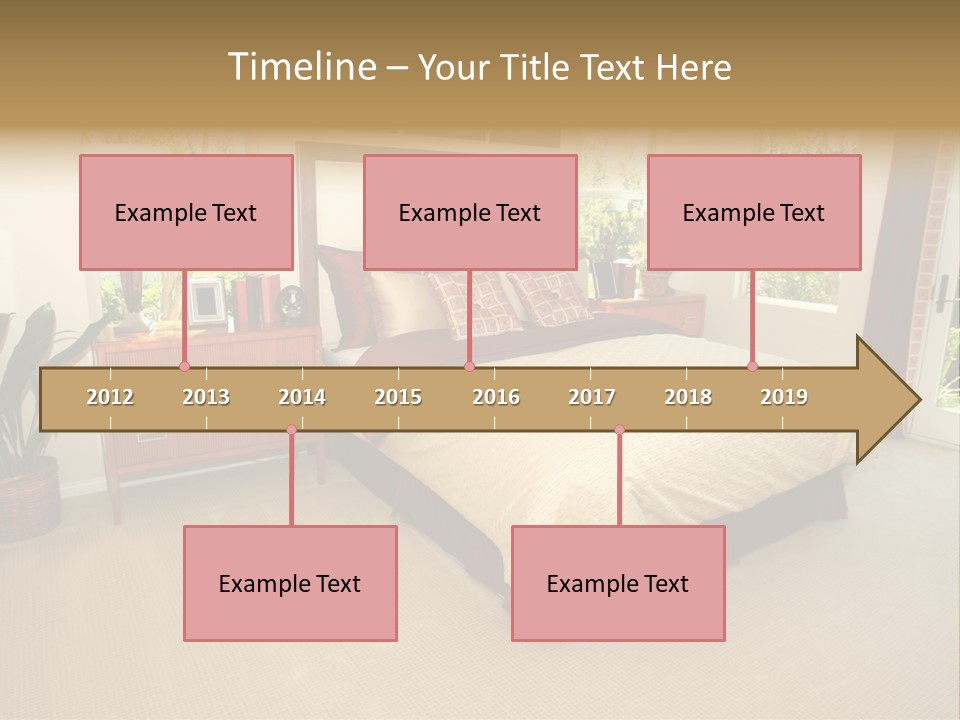 Timeline – Your Title Text Here

Example Text

Example Text

Example Text

2012 2013 2014 2015 2016 2017 2018 2019

Example Text

Example Text